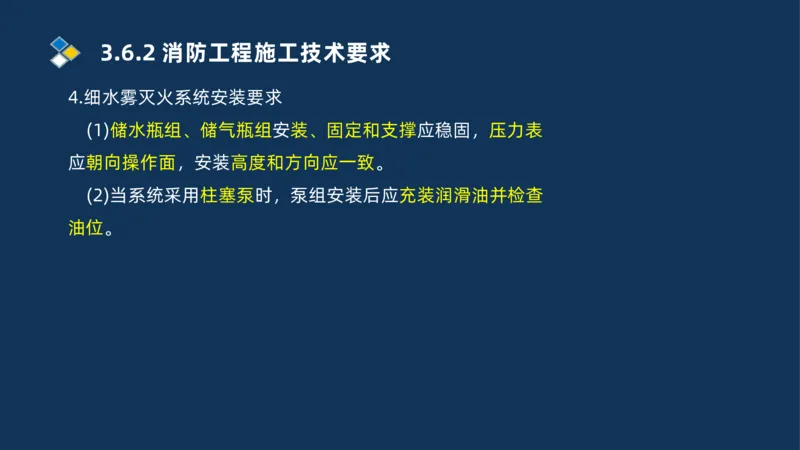 3.6.2 消防工程施工技术要求

4.细水雾灭火系统安装要求

(1)储水瓶组、储气瓶组安装、固定和支撑应稳固，压力表应朝向操作面，安装高度和方向应一致。

(2)当系统采用柱塞泵时，泵组安装后应充装润滑油并检查油位。